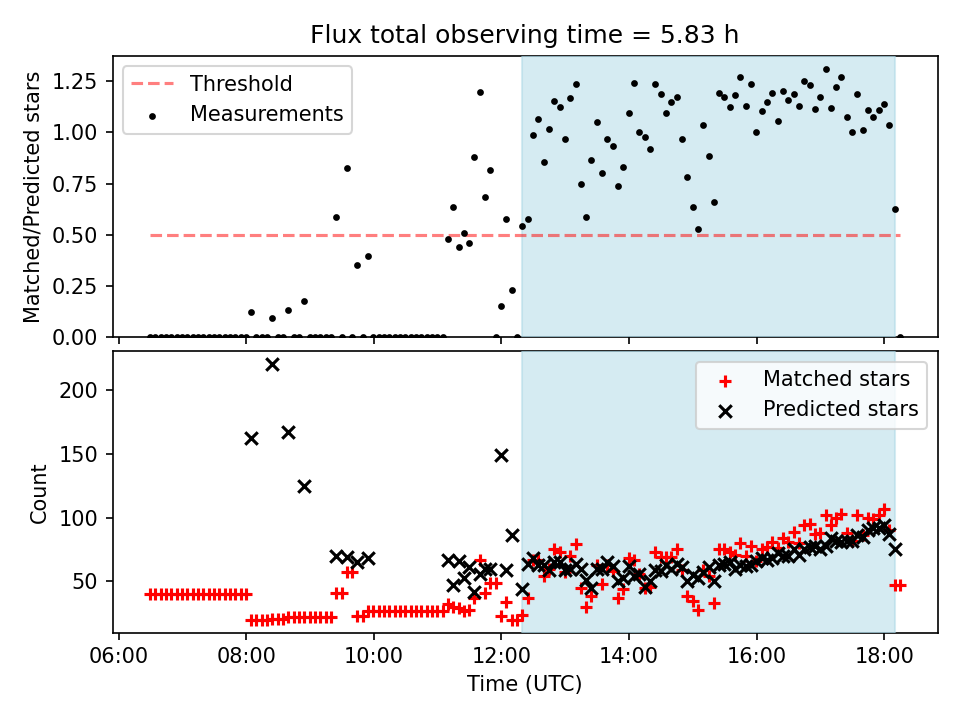 Flux total observing time = 5.83 h

Matched/Predicted stars

1.25
1.00
0.75
0.50
0.25
0.00

Threshold
Measurements

Count

200
150
100
50

Matched stars
Predicted stars

06:00 08:00 10:00 12:00 14:00 16:00 18:00

Time (UTC)